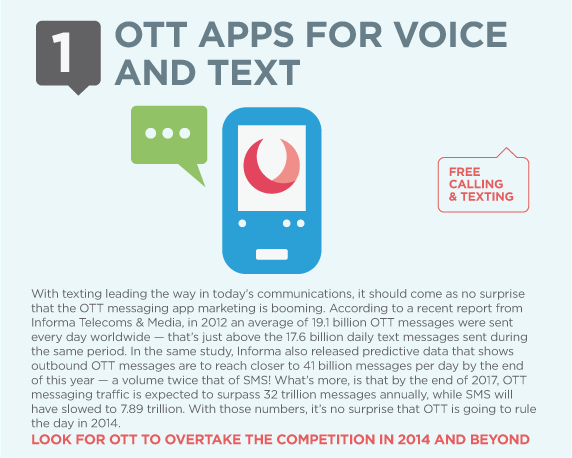 1 OTT APPS FOR VOICE AND TEXT

FREE CALLING & TEXTING

With texting leading the way in today's communications, it should come as no surprise that the OTT messaging app marketing is booming. According to a recent report from Informa Telecoms & Media, in 2012 an average of 19.1 billion OTT messages were sent every day worldwide — that's just above the 17.6 billion daily text messages sent during the same period. In the same study, Informa also released predictive data that shows outbound OTT messages are to reach closer to 41 billion messages per day by the end of this year — a volume twice that of SMS! What's more, is that by the end of 2017, OTT messaging traffic is expected to surpass 32 trillion messages annually, while SMS will have slowed to 7.89 trillion. With those numbers, it's no surprise that OTT is going to rule the day in 2014.

LOOK FOR OTT TO OVERTAKE THE COMPETITION IN 2014 AND BEYOND